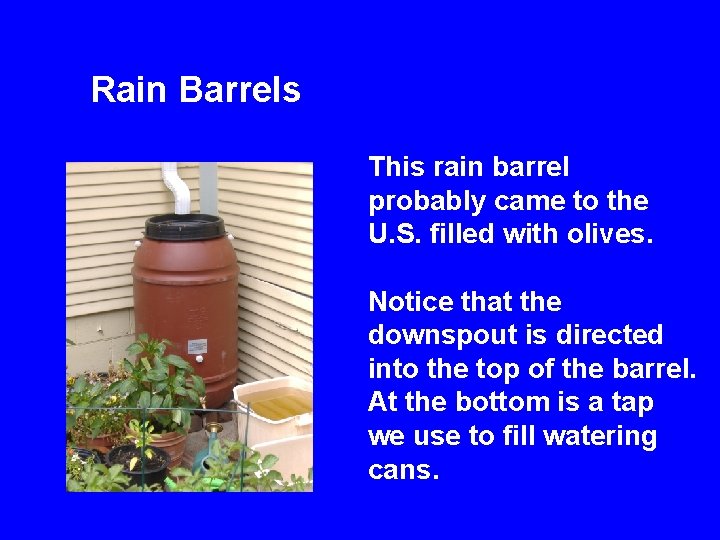 Rain Barrels

This rain barrel probably came to the U.S. filled with olives.

Notice that the downspout is directed into the top of the barrel. At the bottom is a tap we use to fill watering cans.